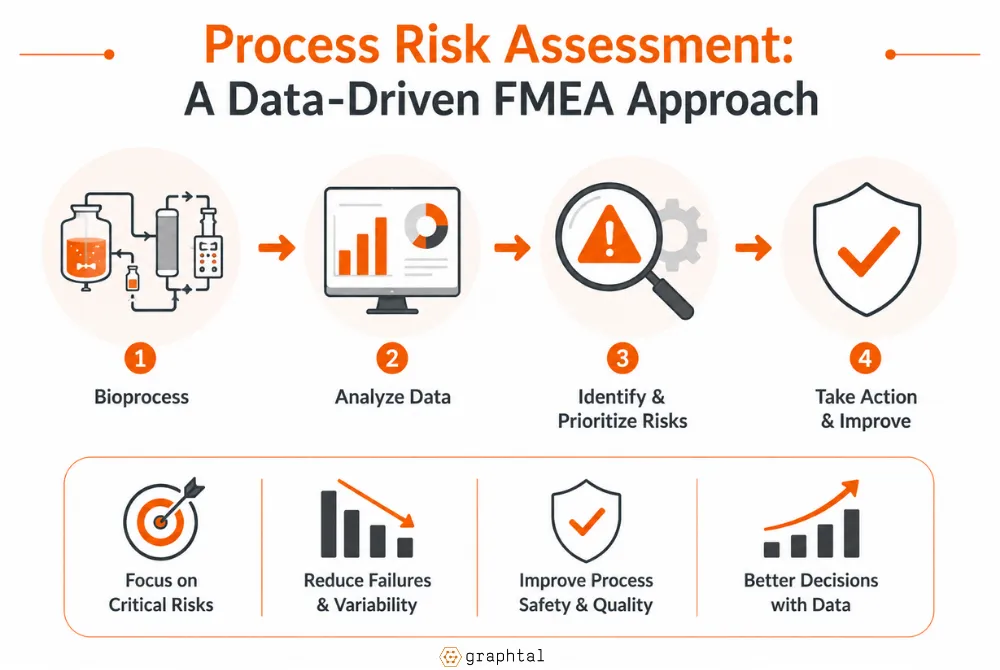 Process Risk Assessment:
A Data-Driven FMEA Approach

1
Bioprocess

2
Analyze Data

3
Identify & Prioritize Risks

4
Take Action & Improve

Focus on Critical Risks

Reduce Failures & Variability

Improve Process Safety & Quality

Better Decisions with Data

graphtal